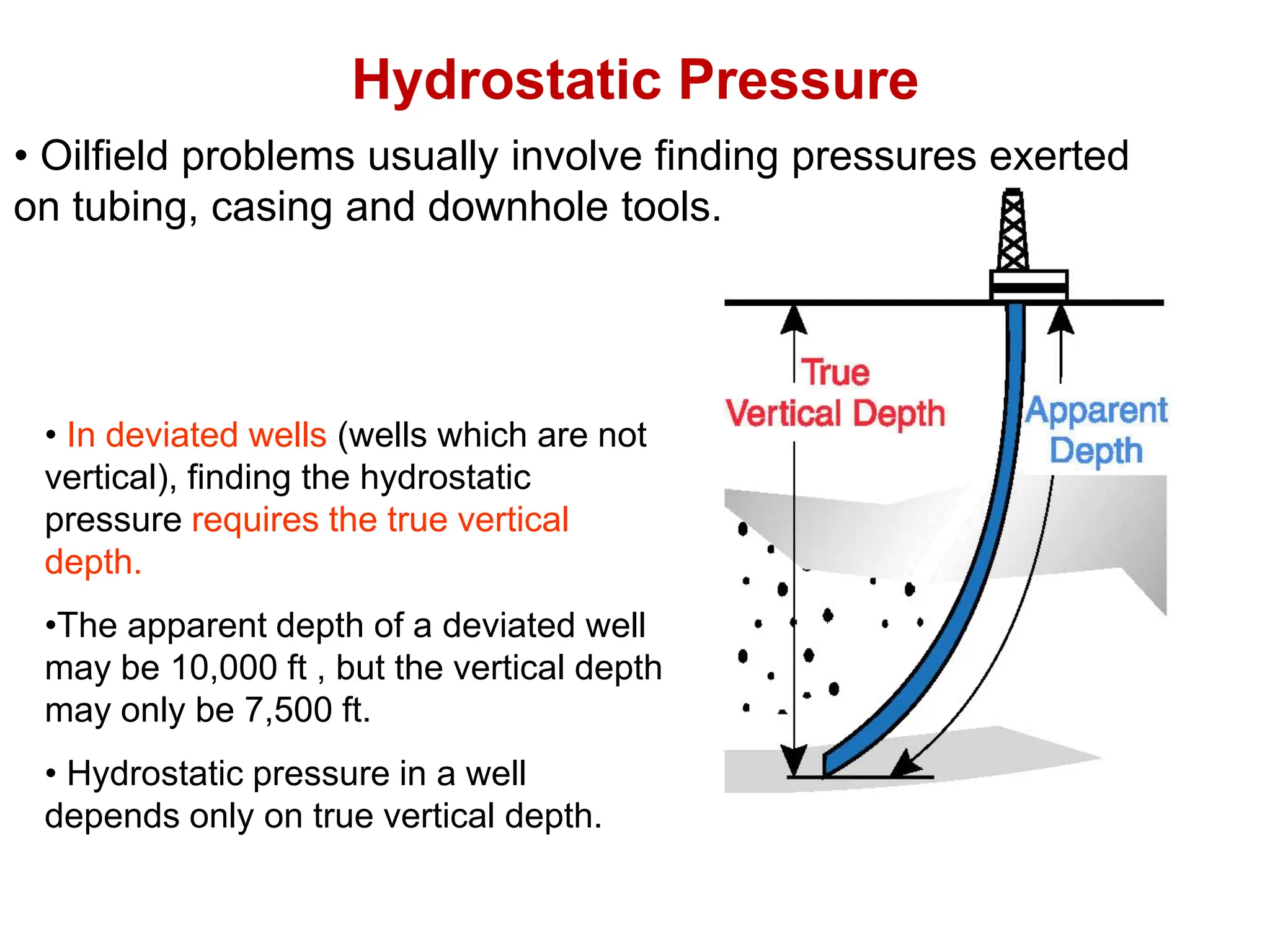 Hydrostatic Pressure

• Oilfield problems usually involve finding pressures exerted on tubing, casing and downhole tools.

• In deviated wells (wells which are not vertical), finding the hydrostatic pressure requires the true vertical depth.

•The apparent depth of a deviated well may be 10,000 ft , but the vertical depth may only be 7,500 ft.

• Hydrostatic pressure in a well depends only on true vertical depth.

True Vertical Depth

Apparent Depth